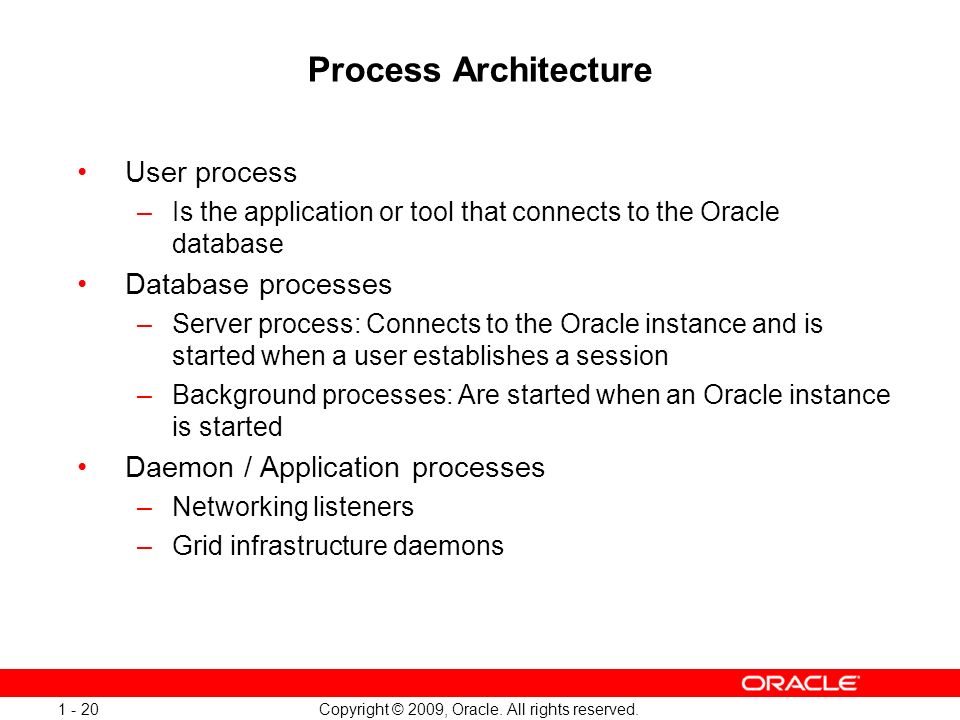 Process Architecture

• User process
– Is the application or tool that connects to the Oracle database

• Database processes
– Server process: Connects to the Oracle instance and is started when a user establishes a session
– Background processes: Are started when an Oracle instance is started

• Daemon / Application processes
– Networking listeners
– Grid infrastructure daemons

ORACLE

1 - 20

Copyright © 2009, Oracle. All rights reserved.